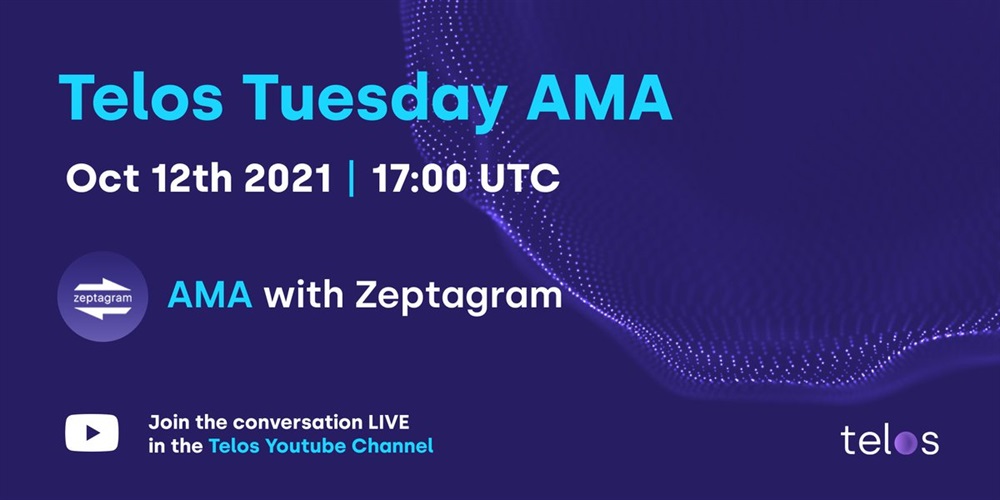 Telos Tuesday AMA

Oct 12th 2021 | 17:00 UTC

zeptagram

AMA with Zeptagram

Join the conversation LIVE in the Telos Youtube Channel

telos